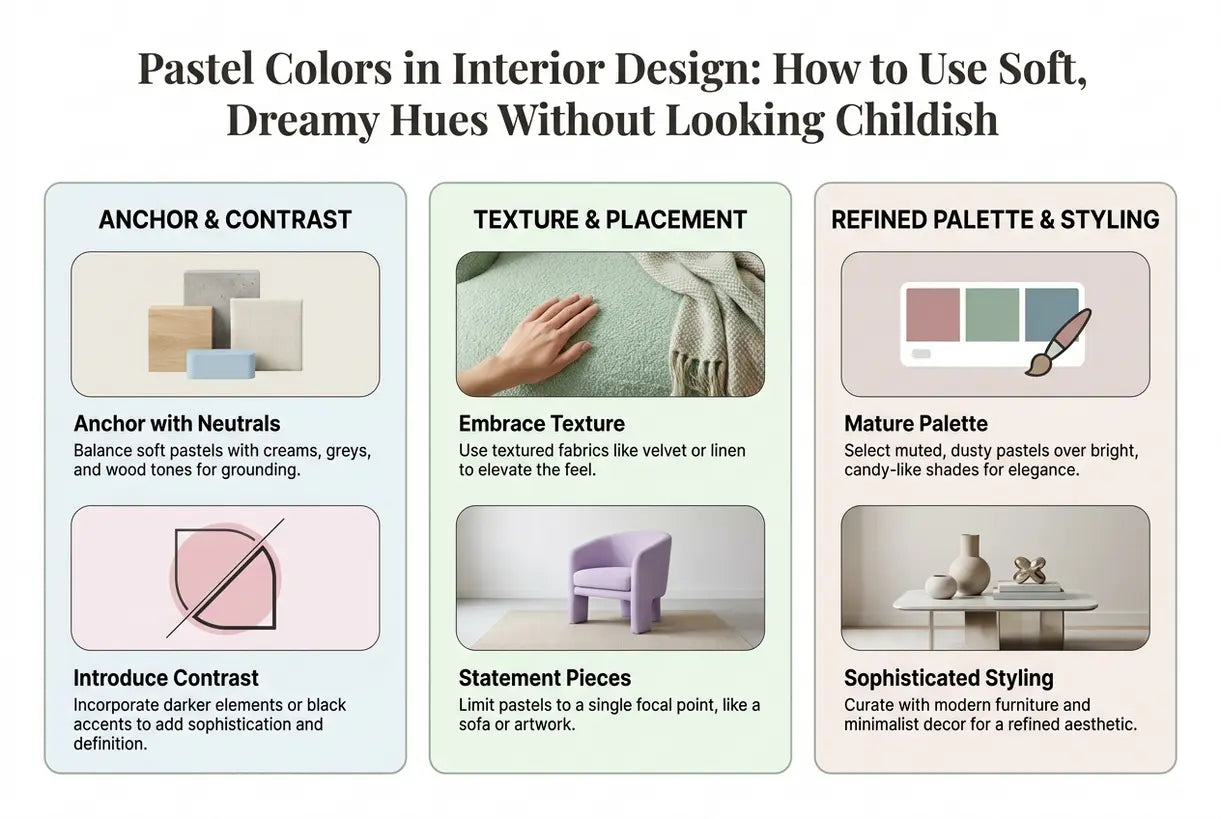 Pastel Colors in Interior Design: How to Use Soft, Dreamy Hues Without Looking Childish

ANCHOR & CONTRAST

Anchor with Neutrals
Balance soft pastels with creams, greys, and wood tones for grounding.

Introduce Contrast
Incorporate darker elements or black accents to add sophistication and definition.

TEXTURE & PLACEMENT

Embrace Texture
Use textured fabrics like velvet or linen to elevate the feel.

Statement Pieces
Limit pastels to a single focal point, like a sofa or artwork.

REFINED PALETTE & STYLING

Mature Palette
Select muted, dusty pastels over bright, candy-like shades for elegance.

Sophisticated Styling
Curate with modern furniture and minimalist decor for a refined aesthetic.